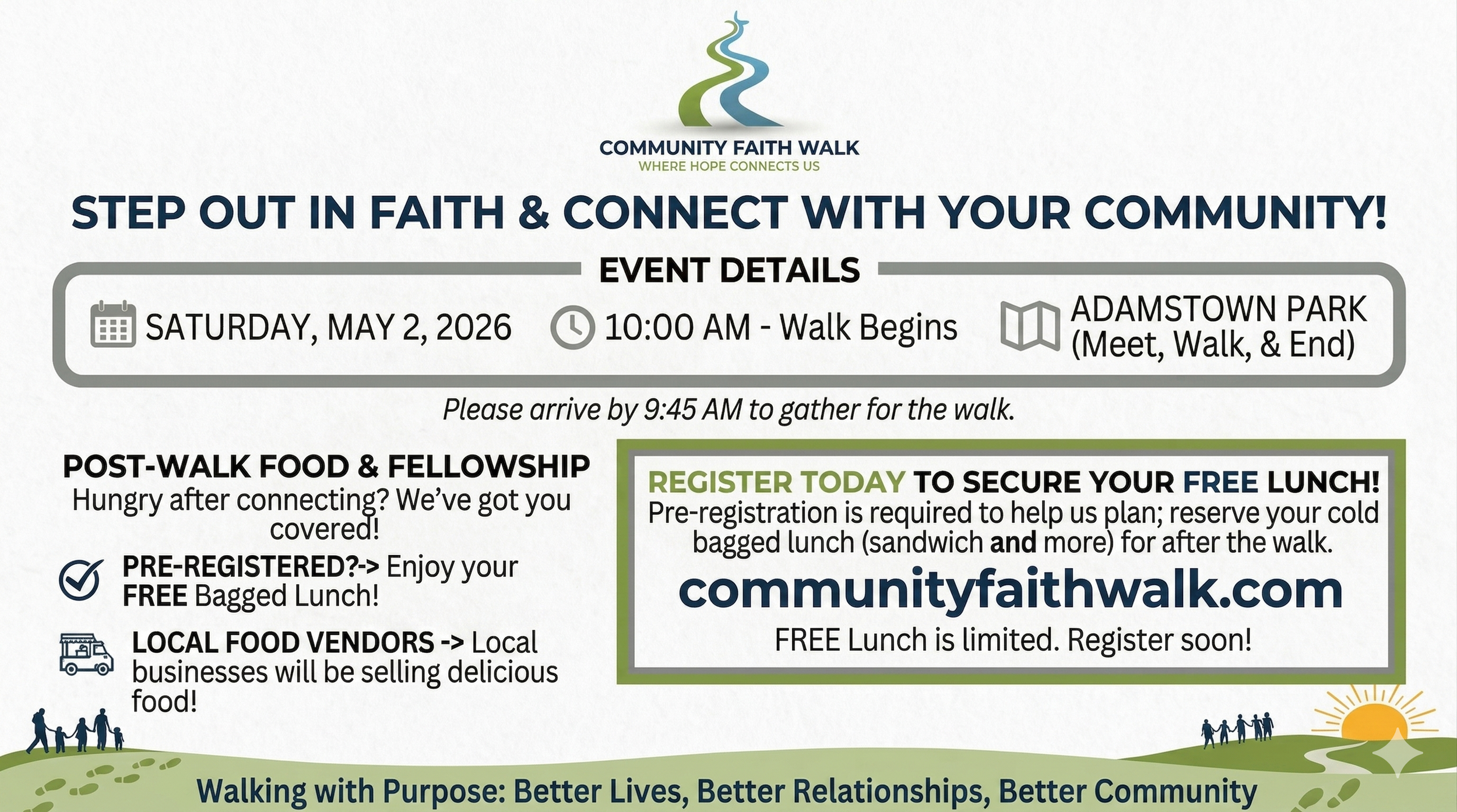 COMMUNITY FAITH WALK
WHERE HOPE CONNECTS US

STEP OUT IN FAITH & CONNECT WITH YOUR COMMUNITY!

EVENT DETAILS

SATURDAY, MAY 2, 2026

10:00 AM - Walk Begins

ADAMSTOWN PARK
(Meet, Walk, & End)

Please arrive by 9:45 AM to gather for the walk.

POST-WALK FOOD & FELLOWSHIP
Hungry after connecting? We've got you covered!

PRE-REGISTERED?-> Enjoy your FREE Bagged Lunch!

LOCAL FOOD VENDORS -> Local businesses will be selling delicious food!

REGISTER TODAY TO SECURE YOUR FREE LUNCH!
Pre-registration is required to help us plan; reserve your cold bagged lunch (sandwich and more) for after the walk.
communityfaithwalk.com
FREE Lunch is limited. Register soon!

Walking with Purpose: Better Lives, Better Relationships, Better Community